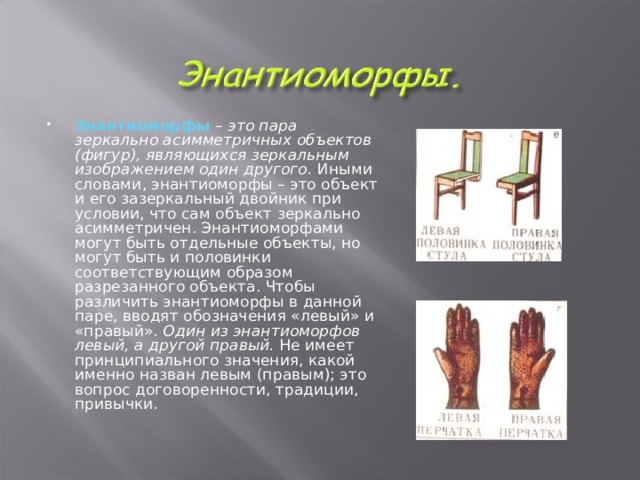 Энантиоморфы.

Энантиоморфы – это пара зеркально асимметричных объектов (фигур), являющихся зеркальным изображением один другого. Иными словами, энантиоморфы – это объект и его зазеркальный двойник при условии, что сам объект зеркально асимметричен. Энантиоморфами могут быть отдельные объекты, но могут быть и половинки соответствующим образом разрезанного объекта. Чтобы различить энантиоморфы в данной паре, вводят обозначения «левый» и «правый». Один из энантиоморфов левый, а другой правый. Не имеет принципиального значения, какой именно назван левым (правым); это вопрос договоренности, традиции, привычки.

е

ЛЕВАЯ ПОЛОВИНКА СТУЛА

ПРАВАЯ ПОЛОВИНКА СТУЛА

г

ЛЕВАЯ ПЕРЧАТКА

ПРАВАЯ ПЕРЧАТКА